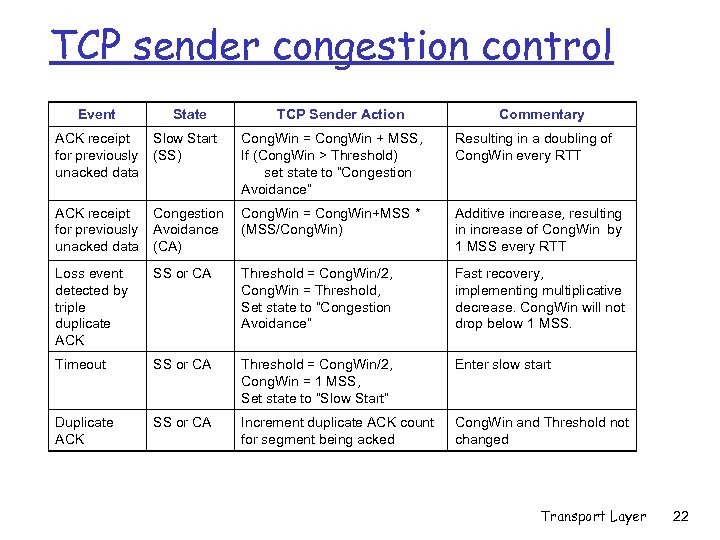 TCP sender congestion control

| Event | State | TCP Sender Action | Commentary |
|---|---|---|---|
| ACK receipt for previously unacked data | Slow Start (SS) | CongWin = CongWin + MSS, If (CongWin > Threshold) set state to "Congestion Avoidance" | Resulting in a doubling of CongWin every RTT |
| ACK receipt for previously unacked data | Congestion Avoidance (CA) | CongWin = CongWin+MSS * (MSS/CongWin) | Additive increase, resulting in increase of CongWin by 1 MSS every RTT |
| Loss event detected by triple duplicate ACK | SS or CA | Threshold = CongWin/2, CongWin = Threshold, Set state to "Congestion Avoidance" | Fast recovery, implementing multiplicative decrease. CongWin will not drop below 1 MSS. |
| Timeout | SS or CA | Threshold = CongWin/2, CongWin = 1 MSS, Set state to "Slow Start" | Enter slow start |
| Duplicate ACK | SS or CA | Increment duplicate ACK count for segment being acked | CongWin and Threshold not changed |

Transport Layer 22